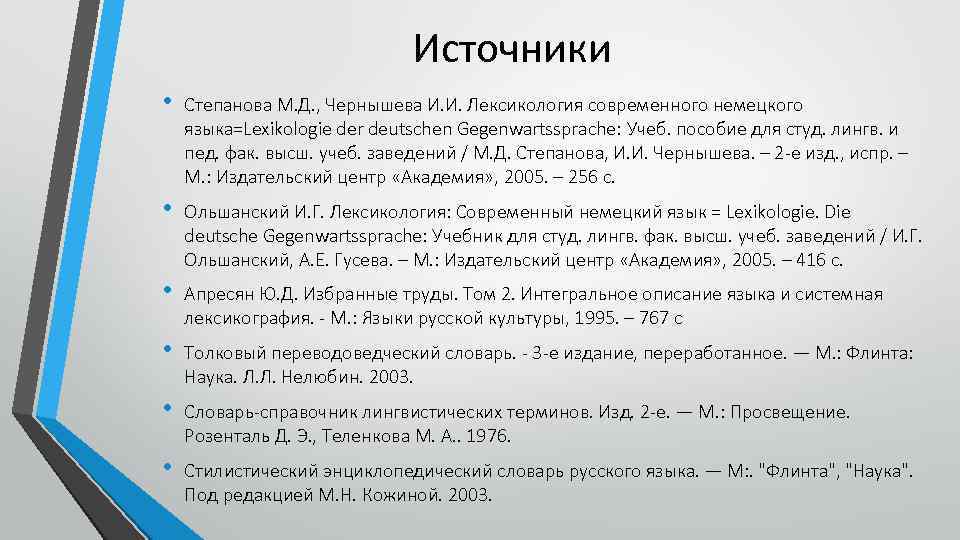 Источники

• Степанова М.Д., Чернышева И.И. Лексикология современного немецкого языка=Lexikologie der deutschen Gegenwartssprache: Учеб. пособие для студ. лингв. и пед. фак. высш. учеб. заведений / М.Д. Степанова, И.И. Чернышева. – 2-е изд., испр. – М.: Издательский центр «Академия», 2005. – 256 с.

• Ольшанский И.Г. Лексикология: Современный немецкий язык = Lexikologie. Die deutsche Gegenwartssprache: Учебник для студ. лингв. фак. высш. учеб. заведений / И.Г. Ольшанский, А.Е. Гусева. – М.: Издательский центр «Академия», 2005. – 416 с.

• Апресян Ю.Д. Избранные труды. Том 2. Интегральное описание языка и системная лексикография. - М.: Языки русской культуры, 1995. – 767 с

• Толковый переводоведческий словарь. - 3-е издание, переработанное. — М.: Флинта: Наука. Л.Л. Нелюбин. 2003.

• Словарь-справочник лингвистических терминов. Изд. 2-е. — М.: Просвещение. Розенталь Д. Э., Теленкова М. А.. 1976.

• Стилистический энциклопедический словарь русского языка. — М:. "Флинта", "Наука". Под редакцией М.Н. Кожиной. 2003.